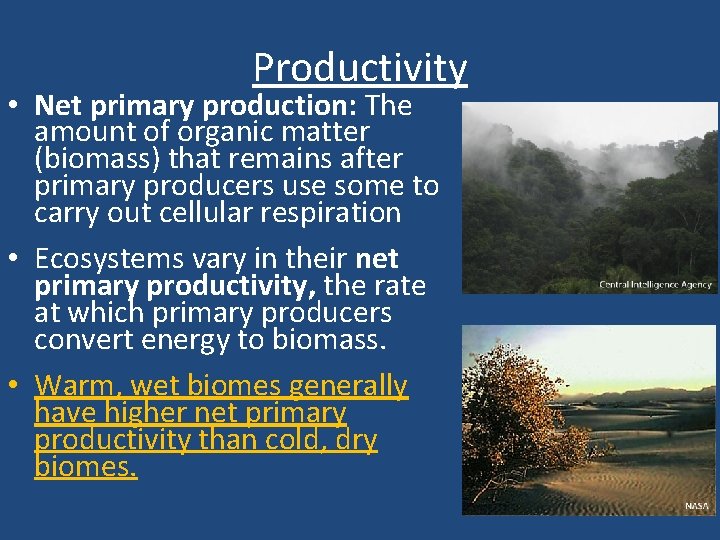 Productivity

• Net primary production: The amount of organic matter (biomass) that remains after primary producers use some to carry out cellular respiration

• Ecosystems vary in their net primary productivity, the rate at which primary producers convert energy to biomass.

• Warm, wet biomes generally have higher net primary productivity than cold, dry biomes.

Central Intelligence Agency

NASA